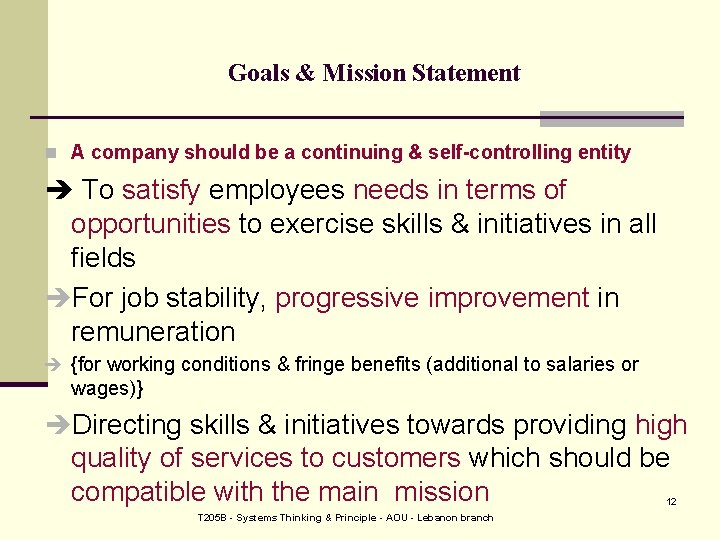 Goals & Mission Statement

A company should be a continuing & self-controlling entity

➔ To satisfy employees needs in terms of opportunities to exercise skills & initiatives in all fields

➔For job stability, progressive improvement in remuneration

➔ {for working conditions & fringe benefits (additional to salaries or wages)}

➔Directing skills & initiatives towards providing high quality of services to customers which should be compatible with the main mission

12

T205B - Systems Thinking & Principle - AOU - Lebanon branch